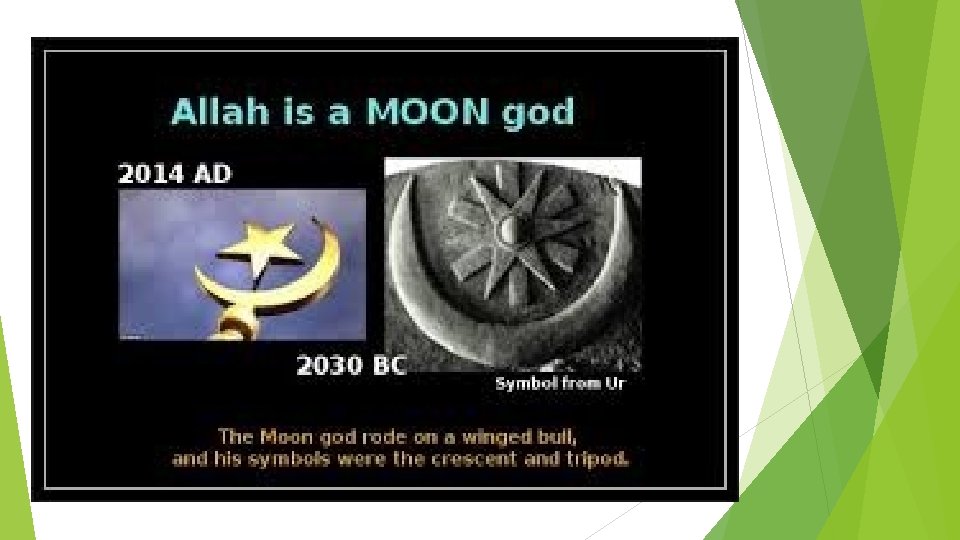 Allah is a MOON god

2014 AD

2030 BC

Symbol from Ur

The Moon god rode on a winged bull, and his symbols were the crescent and tripod.